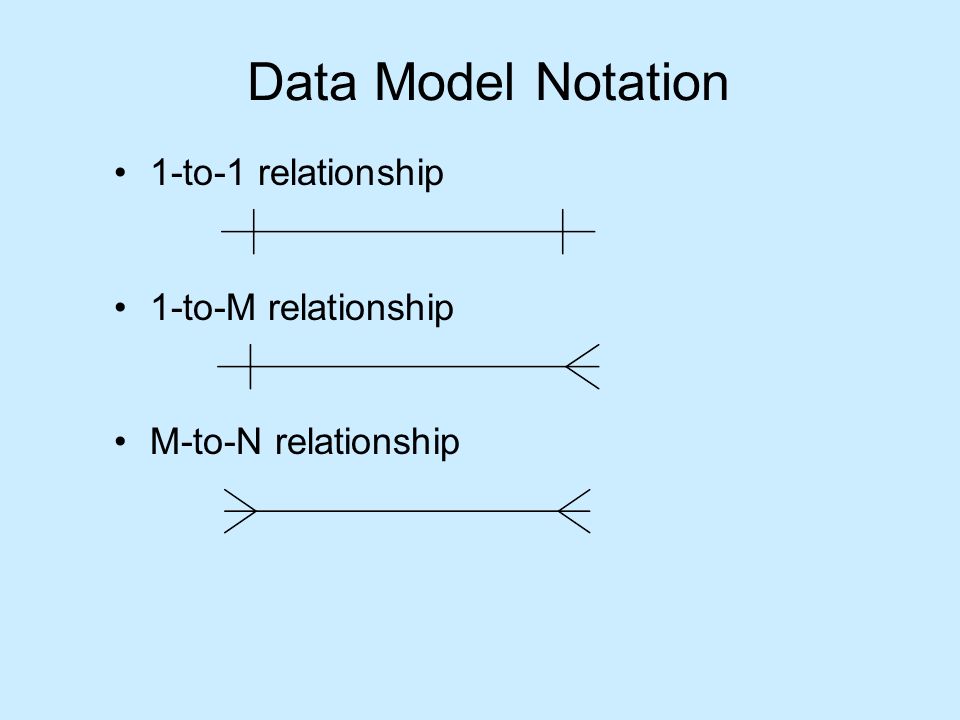 Data Model Notation

• 1-to-1 relationship

• 1-to-M relationship

• M-to-N relationship